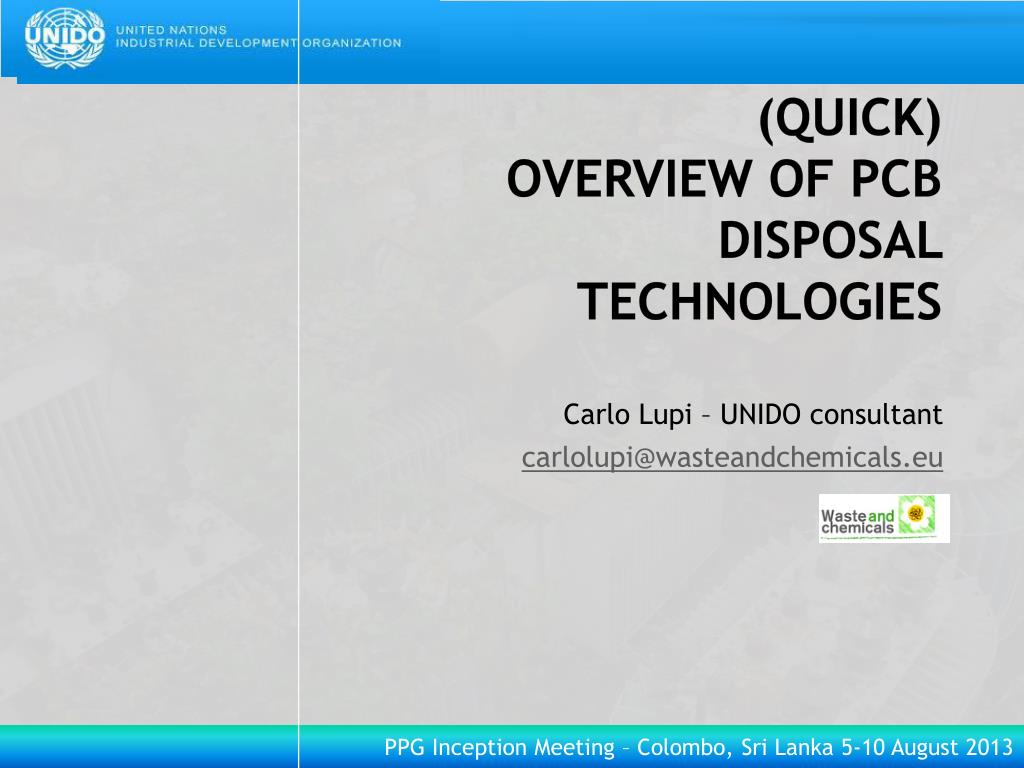 UNIDO
UNITED NATIONS
INDUSTRIAL DEVELOPMENT ORGANIZATION

(QUICK)
OVERVIEW OF PCB DISPOSAL TECHNOLOGIES

Carlo Lupi – UNIDO consultant
carlolupi@wasteandchemicals.eu

Waste and chemicals

PPG Inception Meeting – Colombo, Sri Lanka 5-10 August 2013